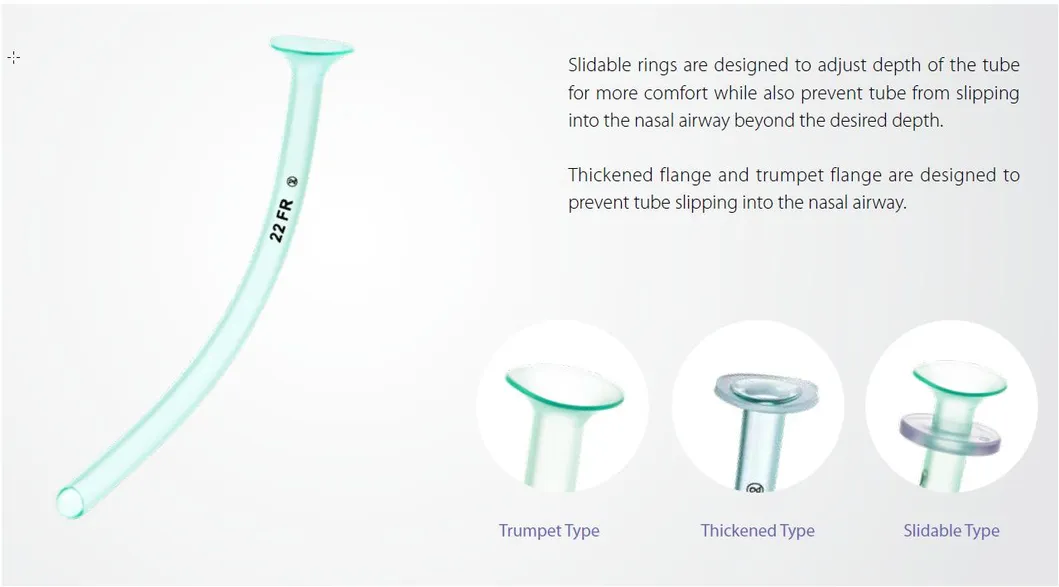 22 FR

Slidable rings are designed to adjust depth of the tube for more comfort while also prevent tube from slipping into the nasal airway beyond the desired depth.

Thickened flange and trumpet flange are designed to prevent tube slipping into the nasal airway.

Trumpet Type

Thickened Type

Slidable Type